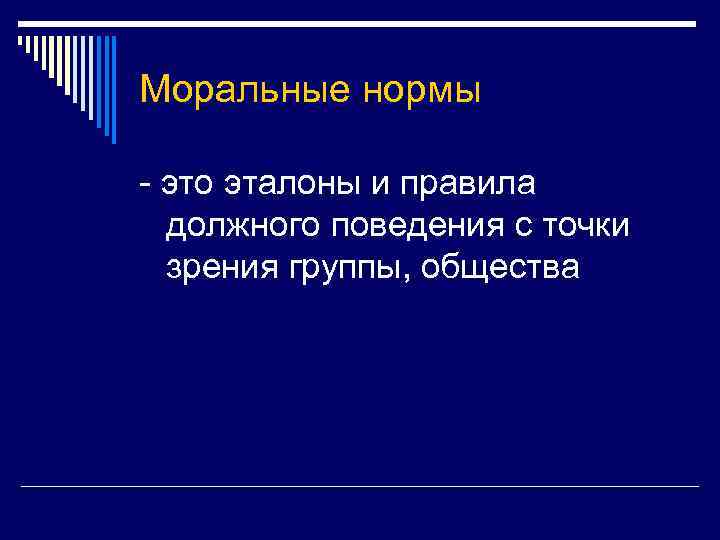 Моральные нормы

- это эталоны и правила должного поведения с точки зрения группы, общества